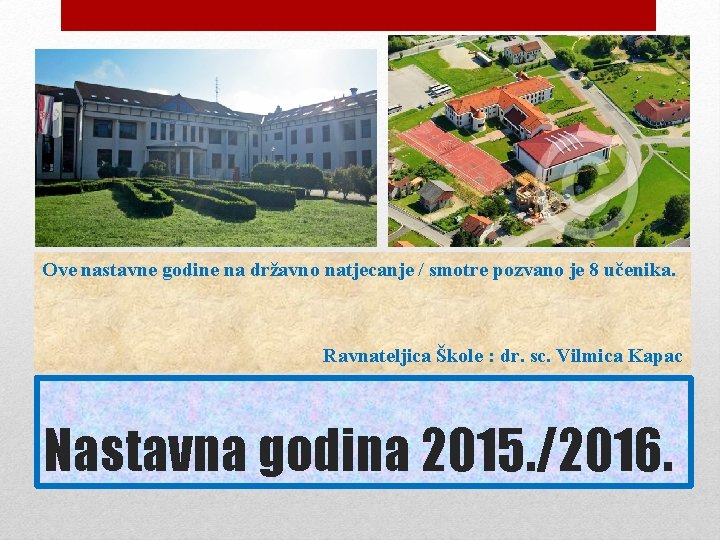 Ove nastavne godine na državno natjecanje / smotre pozvano je 8 učenika.

Ravnateljica Škole : dr. sc. Vilmica Kapac

Nastavna godina 2015./2016.